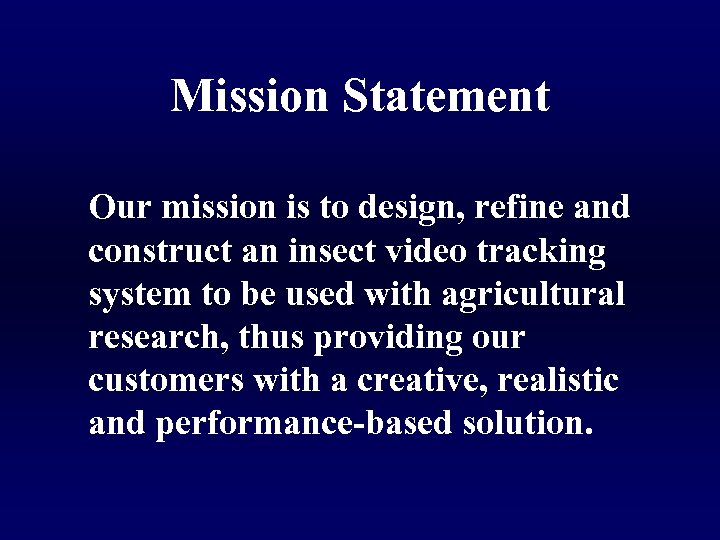 Mission Statement

Our mission is to design, refine and construct an insect video tracking system to be used with agricultural research, thus providing our customers with a creative, realistic and performance-based solution.